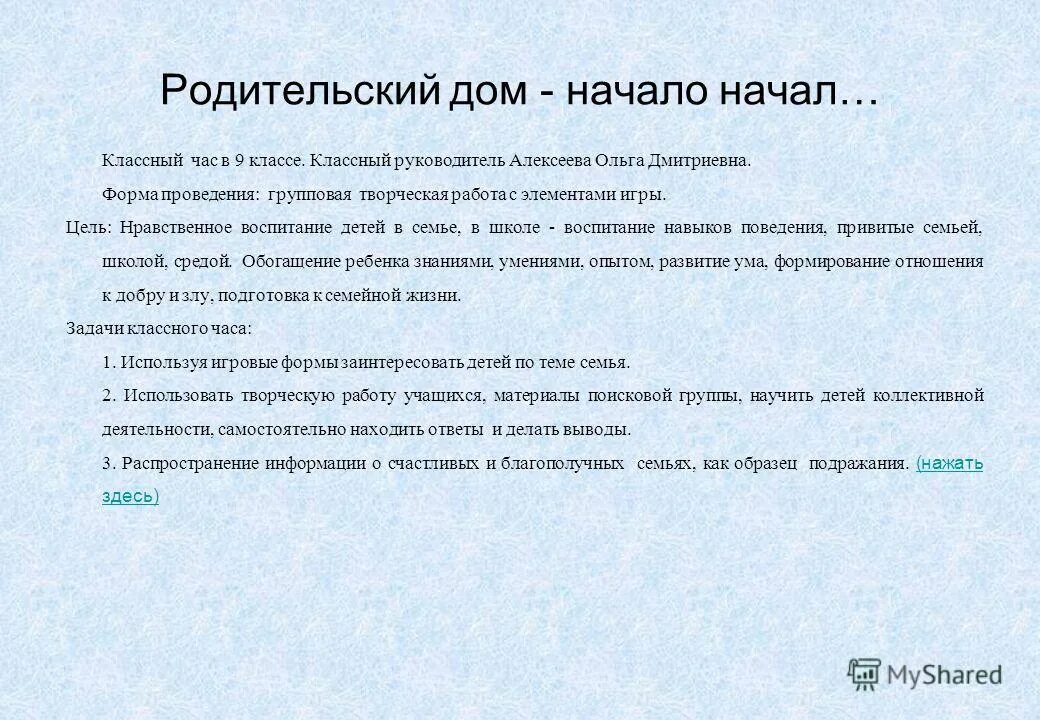 Родительский дом - начало начал…

Классный час в 9 классе. Классный руководитель Алексеева Ольга Дмитриевна.

Форма проведения: групповая творческая работа с элементами игры.

Цель: Нравственное воспитание детей в семье, в школе - воспитание навыков поведения, привитые семьей, школой, средой. Обогащение ребенка знаниями, умениями, опытом, развитие ума, формирование отношения к добру и злу, подготовка к семейной жизни.

Задачи классного часа:

1. Используя игровые формы заинтересовать детей по теме семья.

2. Использовать творческую работу учащихся, материалы поисковой группы, научить детей коллективной деятельности, самостоятельно находить ответы и делать выводы.

3. Распространение информации о счастливых и благополучных семьях, как образец подражания. (нажать здесь)

MyShared